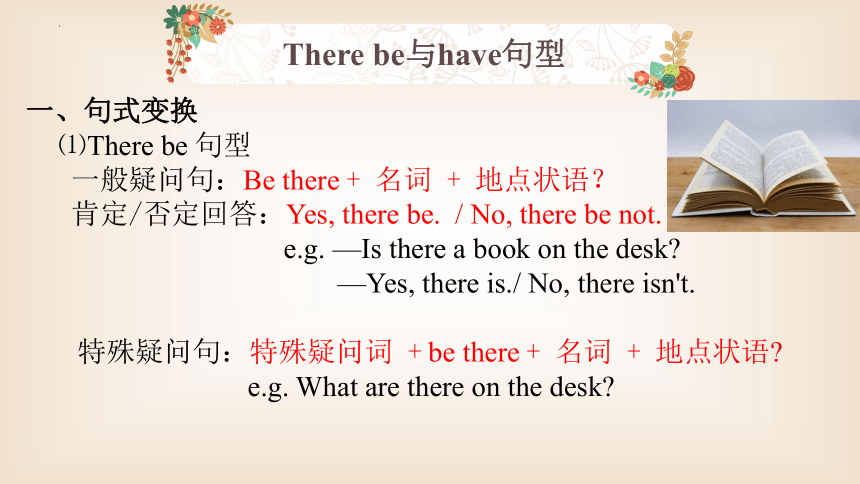 There be与have句型

一、句式变换

⑴There be 句型

一般疑问句：Be there + 名词 + 地点状语？

肯定/否定回答：Yes, there be. / No, there be not.

e.g. —Is there a book on the desk?

—Yes, there is./ No, there isn't.

特殊疑问句：特殊疑问词 + be there + 名词 + 地点状语?

e.g. What are there on the desk?